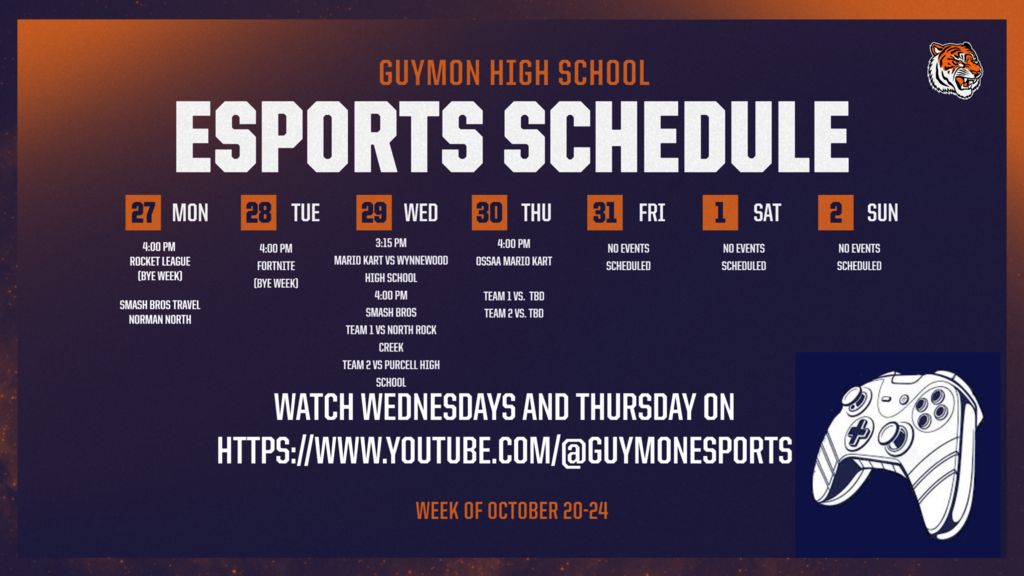 GUYMON HIGH SCHOOL

ESPORTS SCHEDULE

27 MON

4:00 PM
ROCKET LEAGUE
(BYE WEEK)

SMASH BROS TRAVEL
NORMAN NORTH

28 TUE

4:00 PM
FORTNITE
(BYE WEEK)

29 WED

3:15 PM
MARIO KART VS WYNNEWOOD HIGH SCHOOL
4:00 PM
SMASH BROS
TEAM 1 VS NORTH ROCK CREEK
TEAM 2 VS PURCELL HIGH SCHOOL

30 THU

4:00 PM
OSSAA MARIO KART

TEAM 1 VS. TBD
TEAM 2 VS. TBD

31 FRI

NO EVENTS SCHEDULED

1 SAT

NO EVENTS SCHEDULED

2 SUN

NO EVENTS SCHEDULED

WATCH WEDNESDAYS AND THURSDAY ON
HTTPS://WWW.YOUTUBE.COM/@GUYMONESPORTS

WEEK OF OCTOBER 20-24